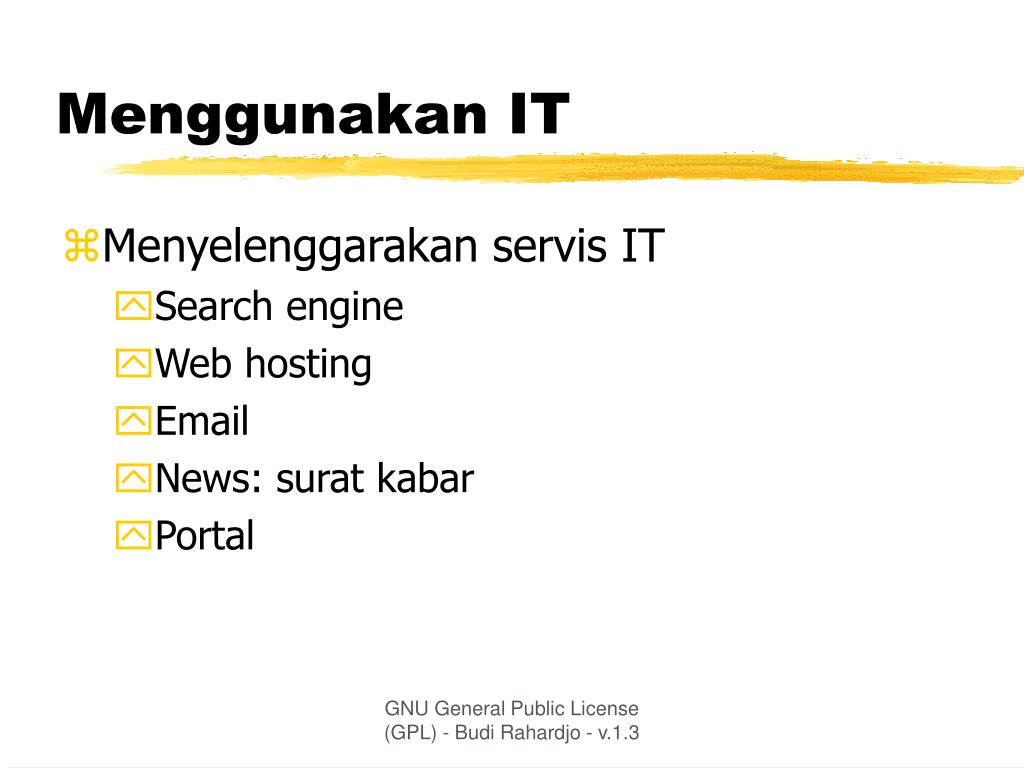 Menggunakan IT

Menyelenggarakan servis IT
Search engine
Web hosting
Email
News: surat kabar
Portal

GNU General Public License (GPL) - Budi Rahardjo - v.1.3